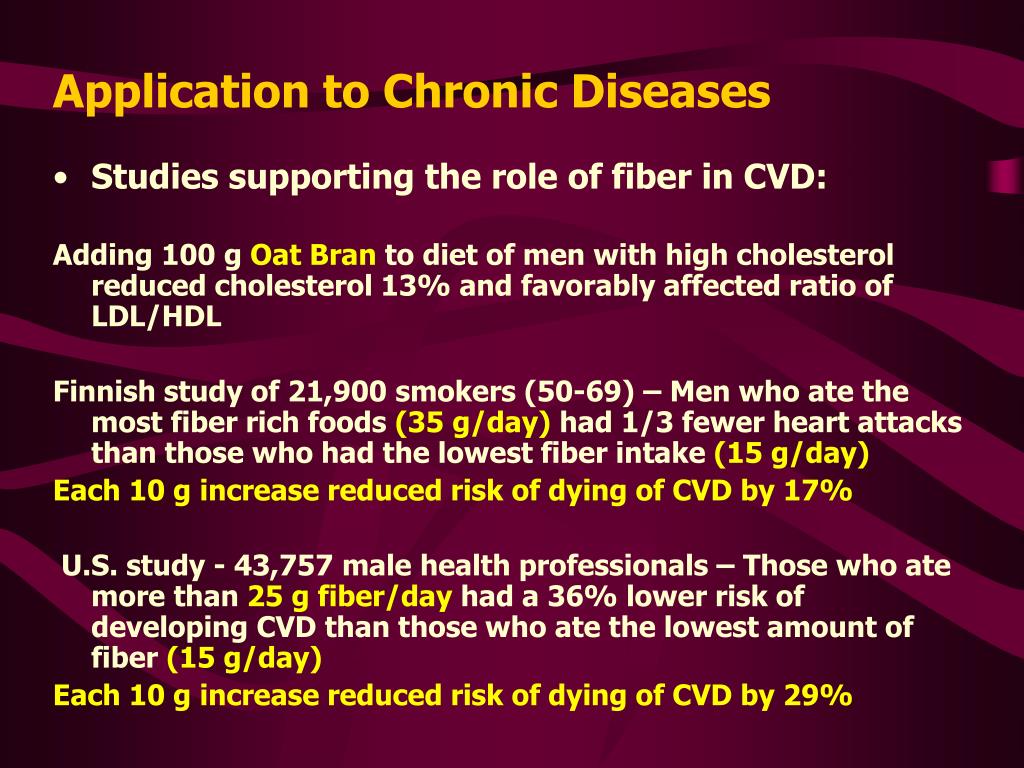 Application to Chronic Diseases

• Studies supporting the role of fiber in CVD:

Adding 100 g Oat Bran to diet of men with high cholesterol reduced cholesterol 13% and favorably affected ratio of LDL/HDL

Finnish study of 21,900 smokers (50-69) – Men who ate the most fiber rich foods (35 g/day) had 1/3 fewer heart attacks than those who had the lowest fiber intake (15 g/day)
Each 10 g increase reduced risk of dying of CVD by 17%

U.S. study - 43,757 male health professionals – Those who ate more than 25 g fiber/day had a 36% lower risk of developing CVD than those who ate the lowest amount of fiber (15 g/day)
Each 10 g increase reduced risk of dying of CVD by 29%